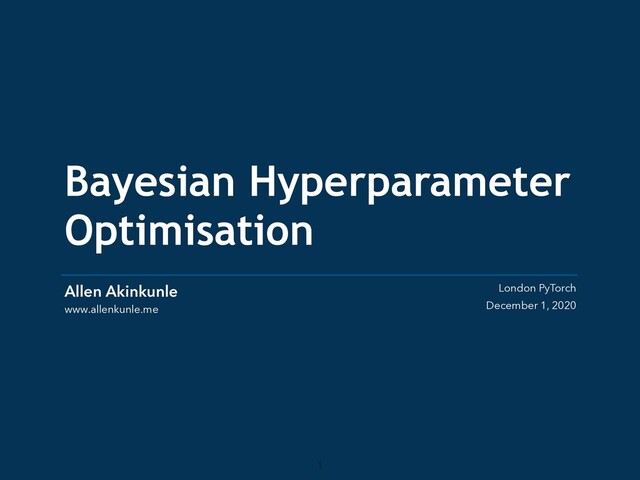 Bayesian Hyperparameter Optimisation

Allen Akinkunle
www.allenkunle.me

London PyTorch
December 1, 2020

1